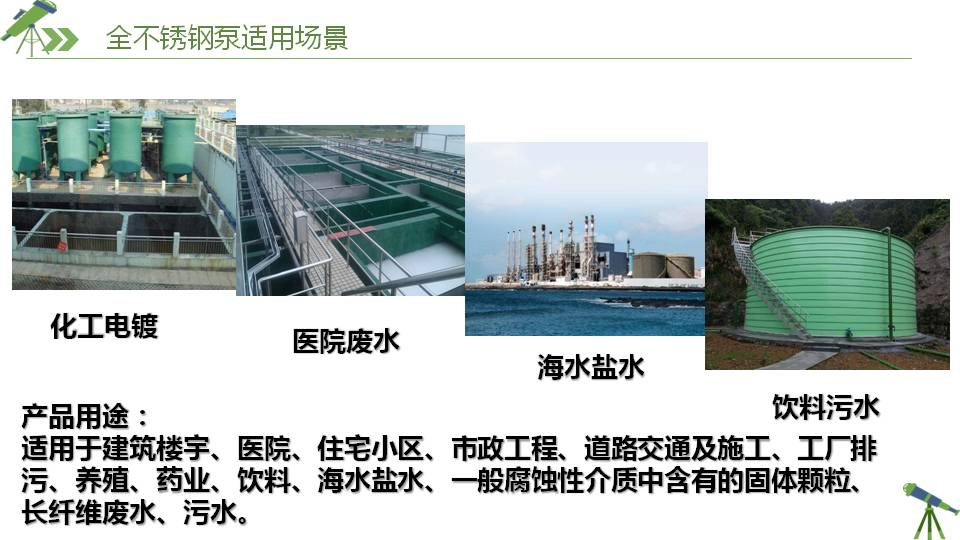 全不锈钢泵适用场景

化工电镀

医院废水

海水盐水

饮料污水

产品用途：
适用于建筑楼宇、医院、住宅小区、市政工程、道路交通及施工、工厂排污、养殖、药业、饮料、海水盐水、一般腐蚀性介质中含有的固体颗粒、长纤维废水、污水。